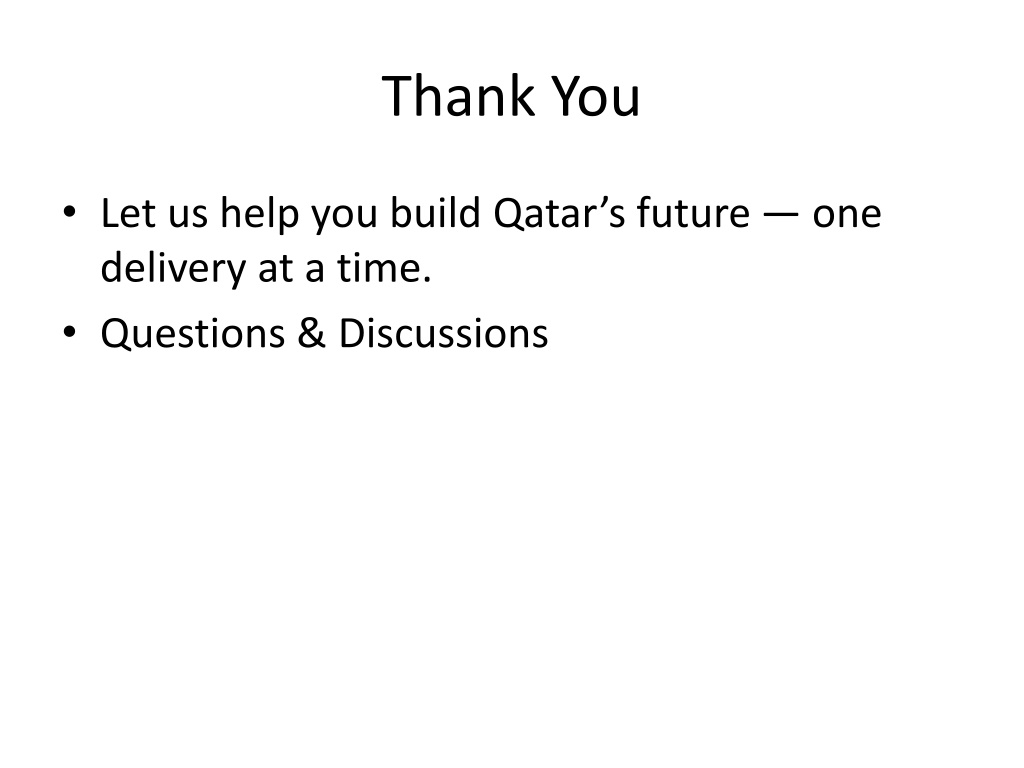 Thank You

• Let us help you build Qatar’s future — one delivery at a time.
• Questions & Discussions